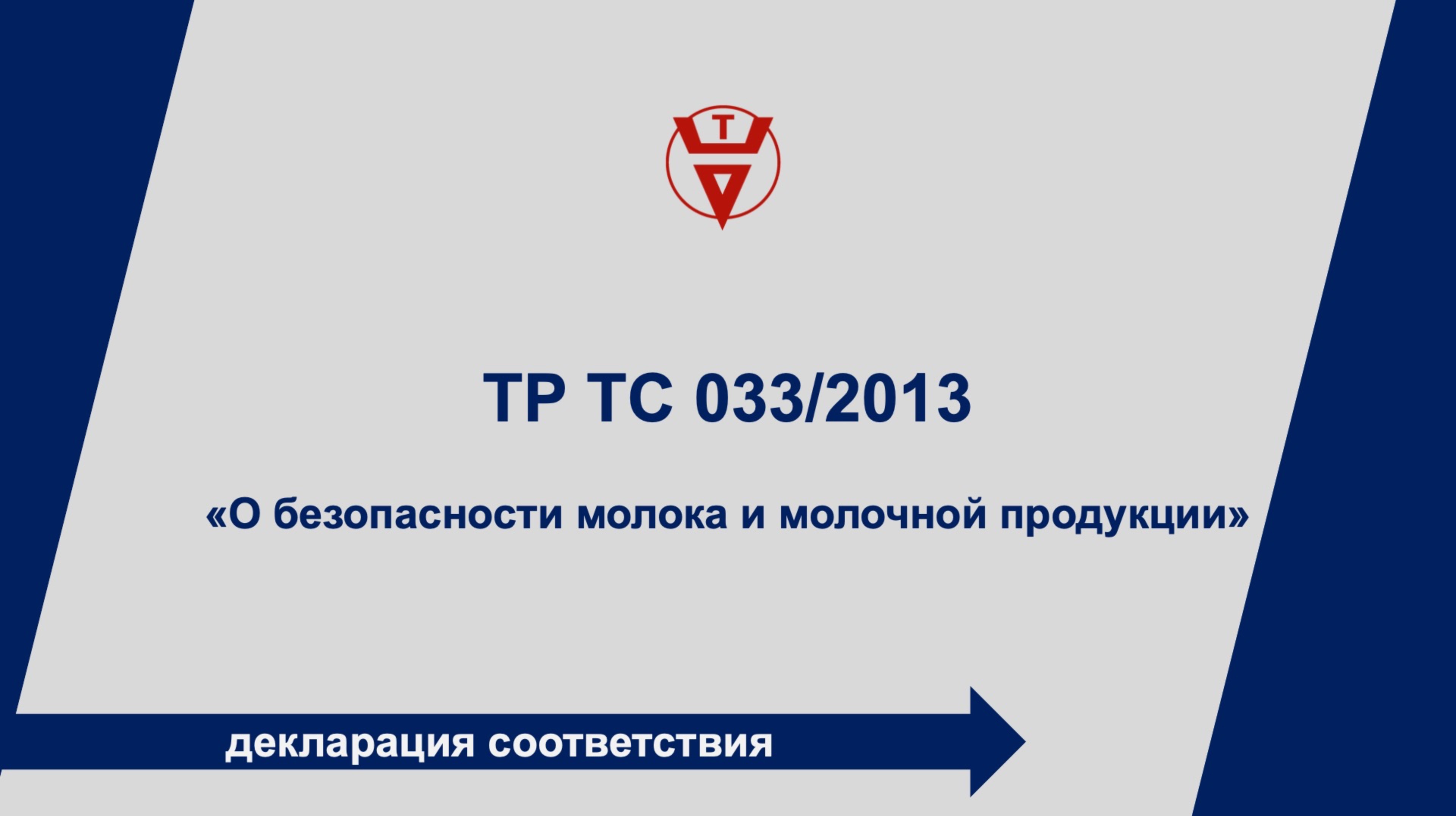 Т

ТР ТС 033/2013

«О безопасности молока и молочной продукции»

декларация соответствия